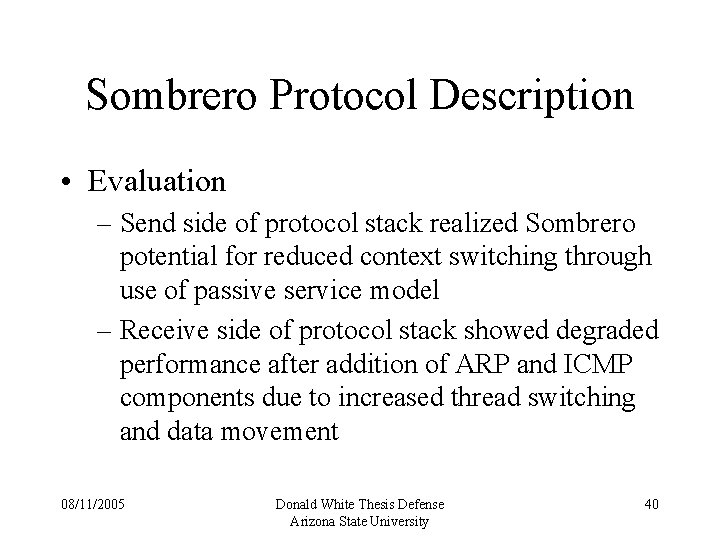 Sombrero Protocol Description

• Evaluation
– Send side of protocol stack realized Sombrero potential for reduced context switching through use of passive service model
– Receive side of protocol stack showed degraded performance after addition of ARP and ICMP components due to increased thread switching and data movement

08/11/2005

Donald White Thesis Defense
Arizona State University

40